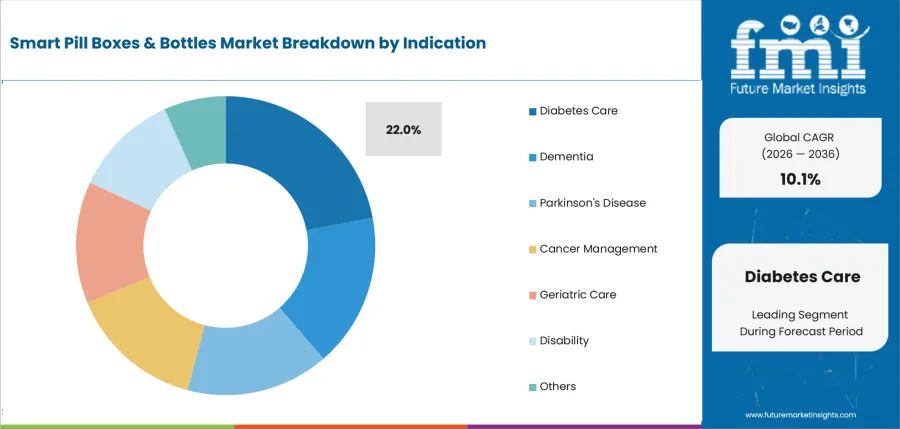 Smart Pill Boxes & Bottles Market Breakdown by Indication

22.0%

Diabetes Care

Dementia

Parkinson's Disease

Cancer Management

Geriatric Care

Disability

Others

fmi
Future Market Insights

Global CAGR
(2026 — 2036)
10.1%

Diabetes Care

Leading Segment
During Forecast Period

www.futuremarketinsights.com